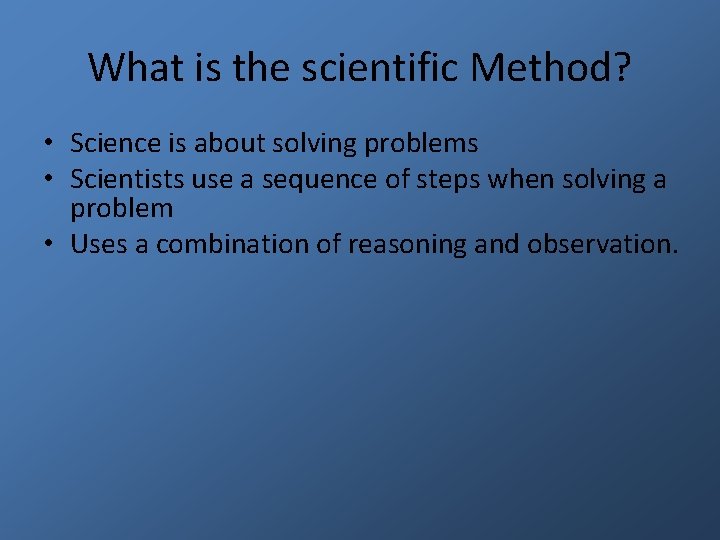 What is the scientific Method?

• Science is about solving problems
• Scientists use a sequence of steps when solving a problem
• Uses a combination of reasoning and observation.